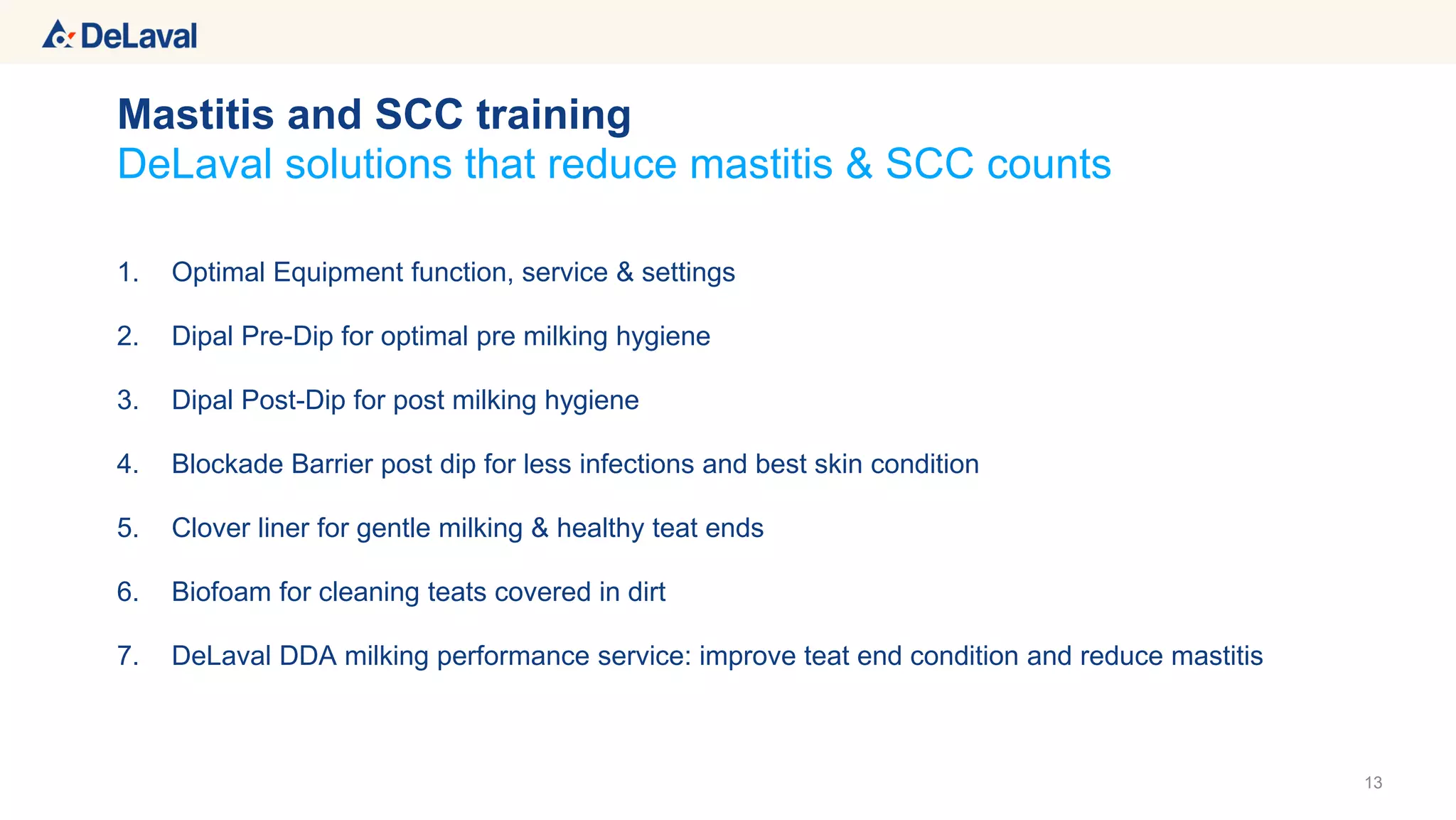 DeLaval

Mastitis and SCC training
DeLaval solutions that reduce mastitis & SCC counts

1. Optimal Equipment function, service & settings

2. Dipal Pre-Dip for optimal pre milking hygiene

3. Dipal Post-Dip for post milking hygiene

4. Blockade Barrier post dip for less infections and best skin condition

5. Clover liner for gentle milking & healthy teat ends

6. Biofoam for cleaning teats covered in dirt

7. DeLaval DDA milking performance service: improve teat end condition and reduce mastitis

13